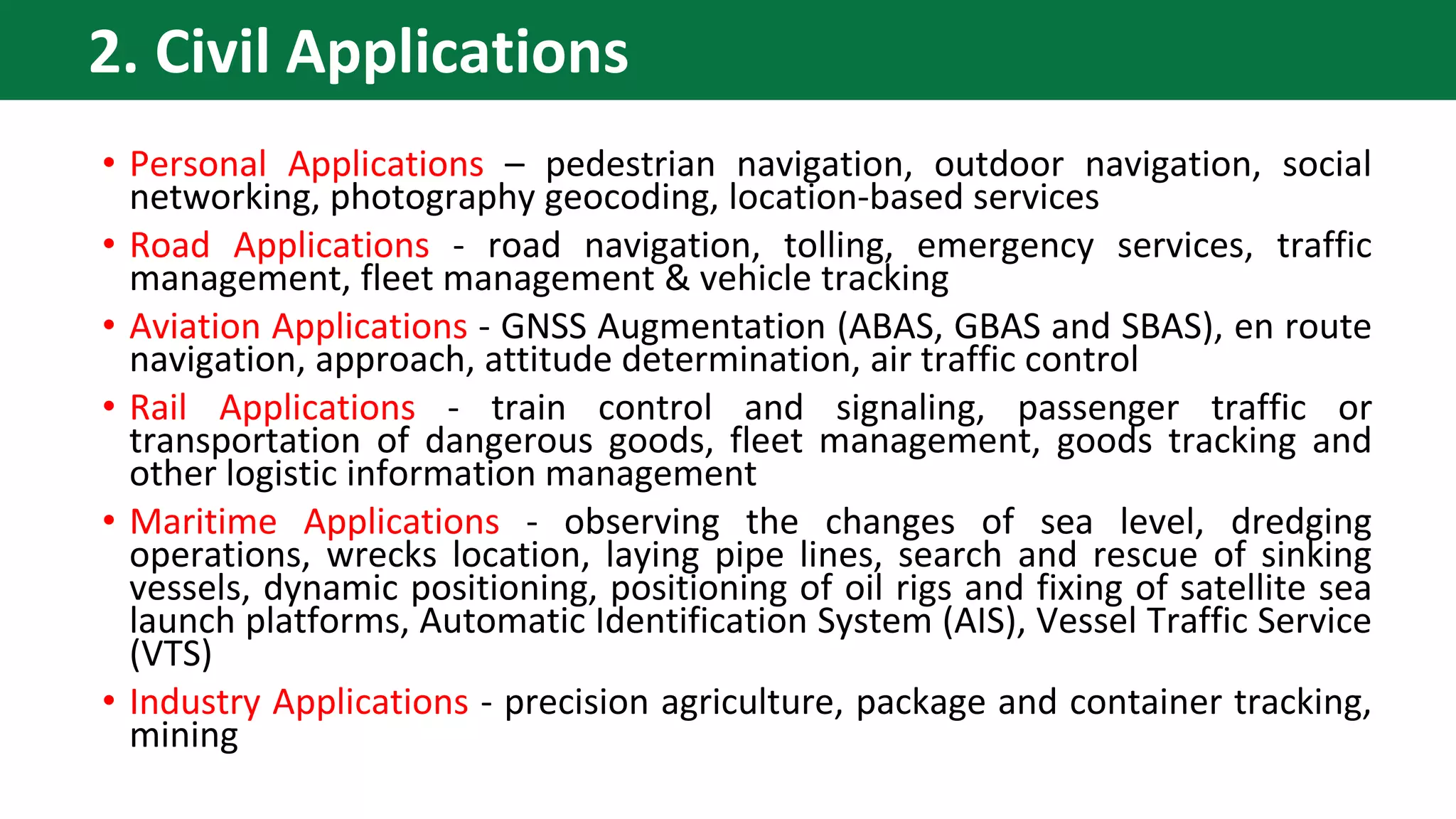 2. Civil Applications

• Personal Applications – pedestrian navigation, outdoor navigation, social networking, photography geocoding, location-based services

• Road Applications - road navigation, tolling, emergency services, traffic management, fleet management & vehicle tracking

• Aviation Applications - GNSS Augmentation (ABAS, GBAS and SBAS), en route navigation, approach, attitude determination, air traffic control

• Rail Applications - train control and signaling, passenger traffic or transportation of dangerous goods, fleet management, goods tracking and other logistic information management

• Maritime Applications - observing the changes of sea level, dredging operations, wrecks location, laying pipe lines, search and rescue of sinking vessels, dynamic positioning, positioning of oil rigs and fixing of satellite sea launch platforms, Automatic Identification System (AIS), Vessel Traffic Service (VTS)

• Industry Applications - precision agriculture, package and container tracking, mining